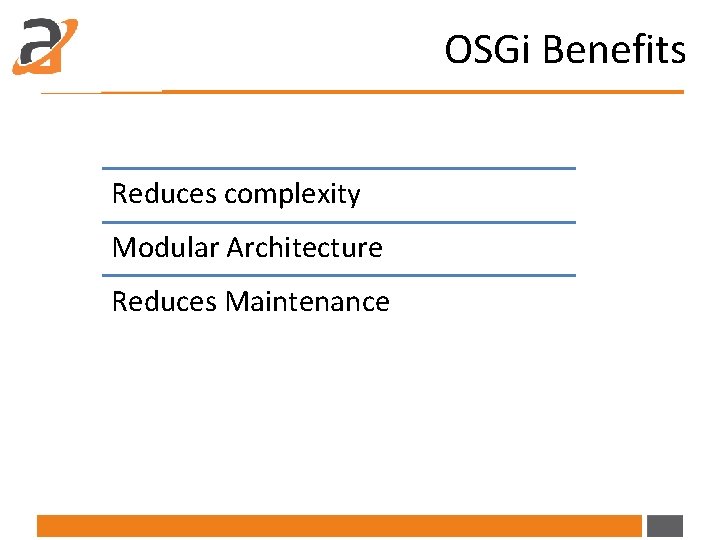 OSGi Benefits

Reduces complexity

Modular Architecture

Reduces Maintenance